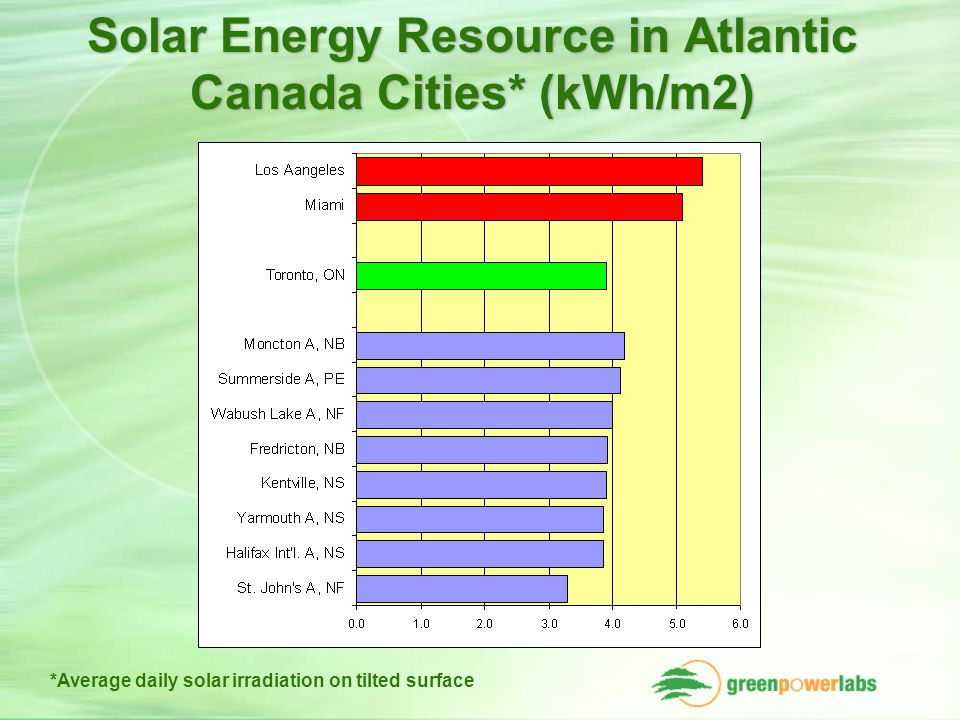 Solar Energy Resource in Atlantic Canada Cities* (kWh/m2)

Los Aangeles
Miami
Toronto, ON
Moncton A, NB
Summerside A, PE
Wabush Lake A, NF
Fredricton, NB
Kentville, NS
Yarmouth A, NS
Halifax Int'l. A, NS
St. John's A, NF

0.0 1.0 2.0 3.0 4.0 5.0 6.0

*Average daily solar irradiation on tilted surface

greenpowerlabs